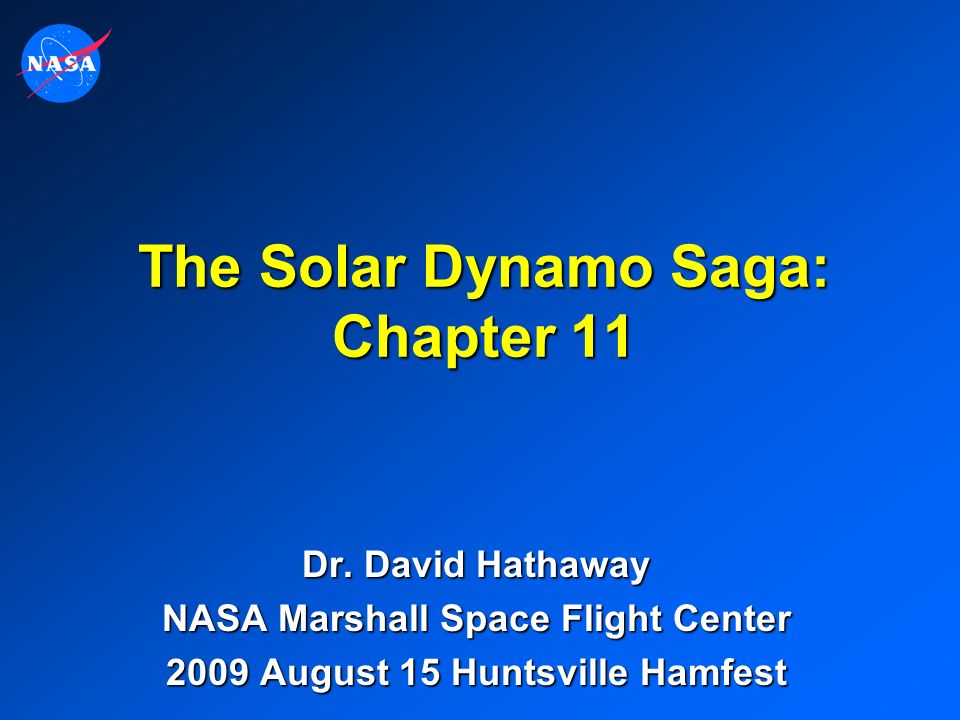 NASA

The Solar Dynamo Saga: Chapter 11

Dr. David Hathaway
NASA Marshall Space Flight Center
2009 August 15 Huntsville Hamfest